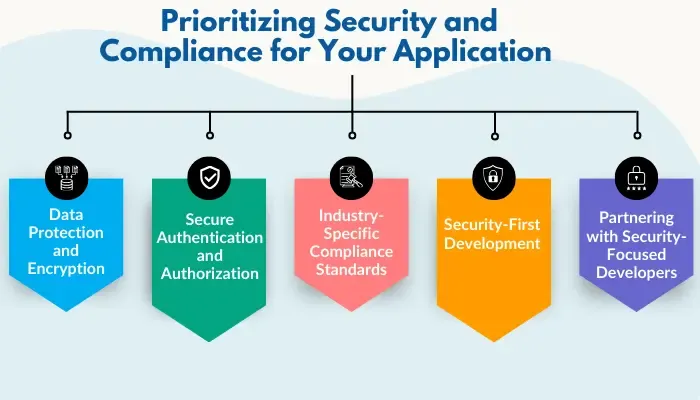 Prioritizing Security and Compliance for Your Application

Data Protection and Encryption

Secure Authentication and Authorization

Industry-Specific Compliance Standards

Security-First Development

Partnering with Security-Focused Developers